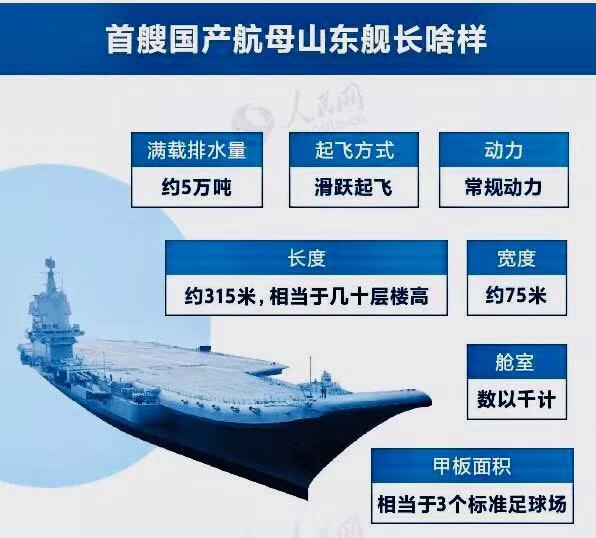 首艘国产航母山东舰长啥样

人民网

满载排水量
约5万吨

起飞方式
滑跃起飞

动力
常规动力

长度
约315米，相当于几十层楼高

宽度
约75米

舱室
数以千计

甲板面积
相当于3个标准足球场